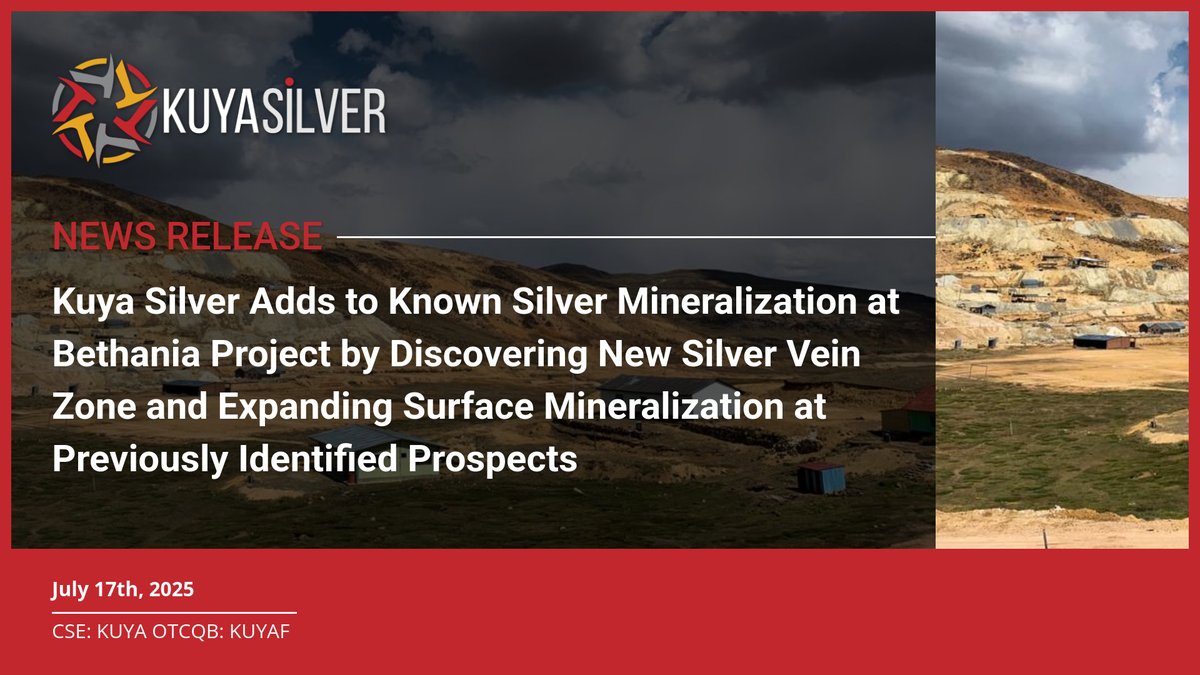 KUYASILVER

NEWS RELEASE

Kuya Silver Adds to Known Silver Mineralization at Bethania Project by Discovering New Silver Vein Zone and Expanding Surface Mineralization at Previously Identified Prospects

July 17th, 2025

CSE: KUYA OTCQB: KUYAF